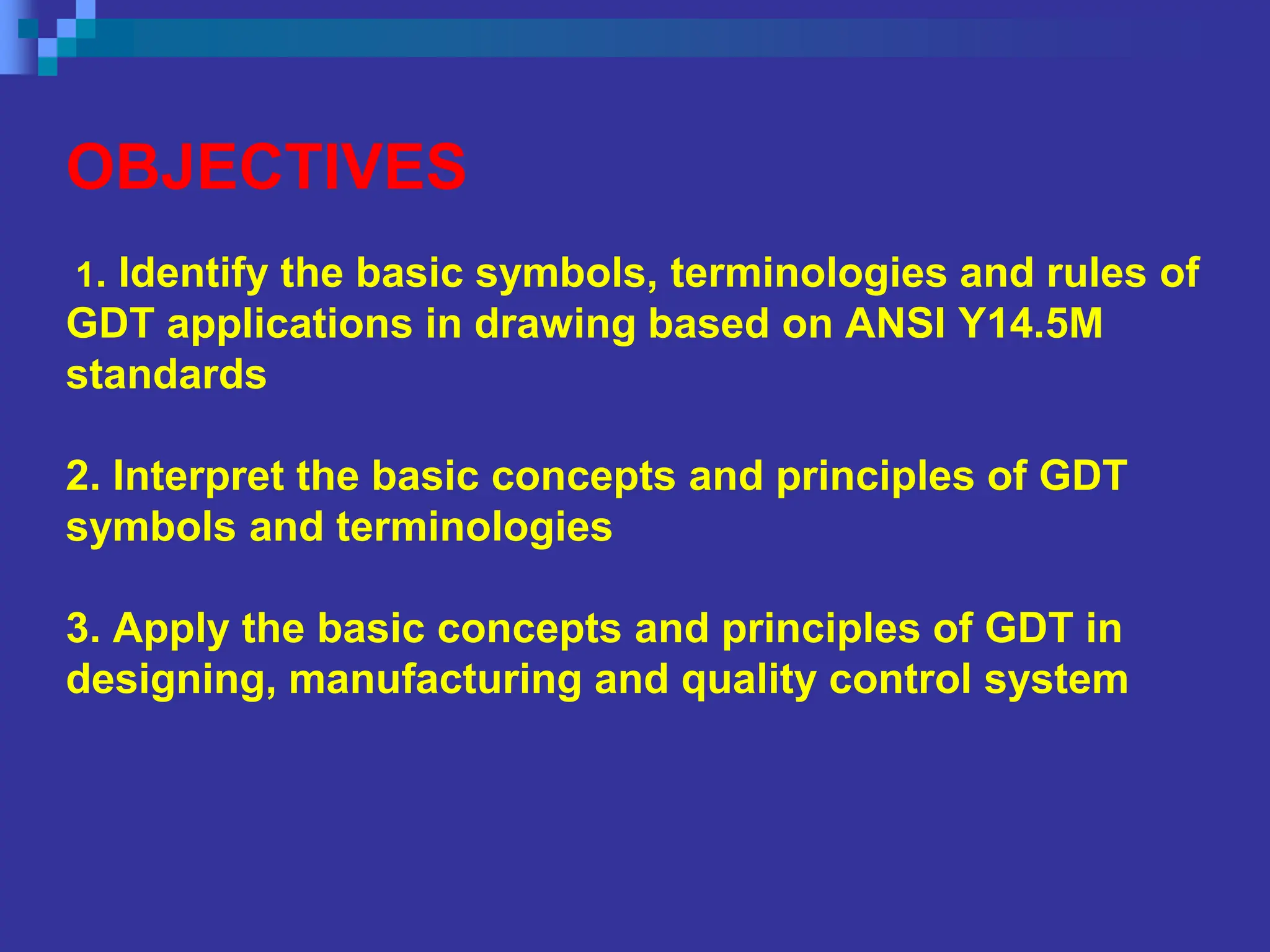 OBJECTIVES

1. Identify the basic symbols, terminologies and rules of GDT applications in drawing based on ANSI Y14.5M standards

2. Interpret the basic concepts and principles of GDT symbols and terminologies

3. Apply the basic concepts and principles of GDT in designing, manufacturing and quality control system